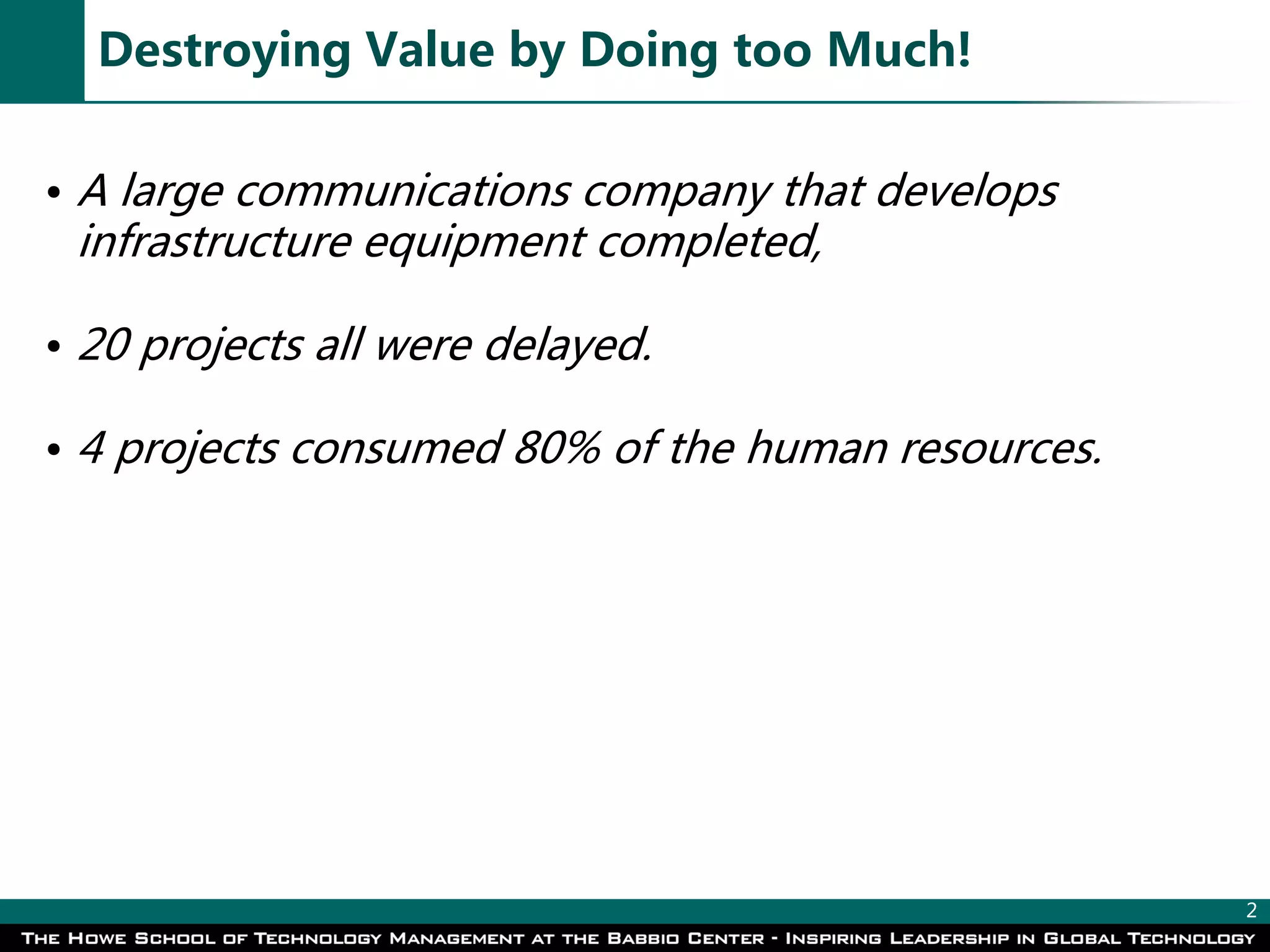 Destroying Value by Doing too Much!

• A large communications company that develops infrastructure equipment completed,

• 20 projects all were delayed.

• 4 projects consumed 80% of the human resources.

2

THE HOWE SCHOOL OF TECHNOLOGY MANAGEMENT AT THE BABBIO CENTER - INSPIRING LEADERSHIP IN GLOBAL TECHNOLOGY